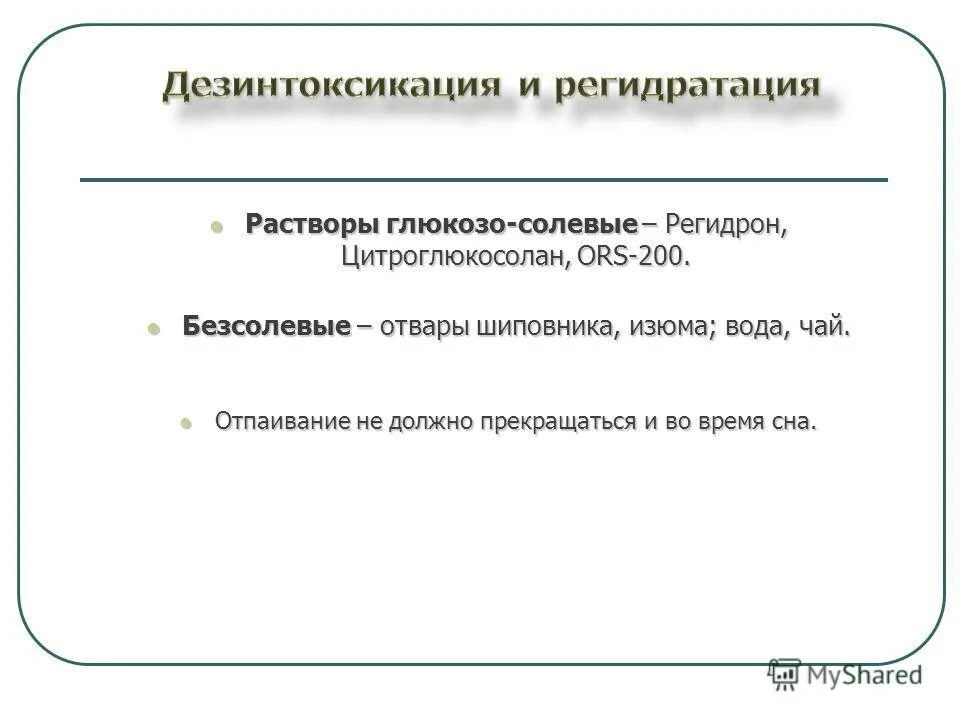 Дезинтоксикация и регидратация

Растворы глюкозо-солевые – Регидрон, Цитроглюкосолан, ORS-200.

Безсолевые – отвары шиповника, изюма; вода, чай.

Отпаивание не должно прекращаться и во время сна.

MyShared